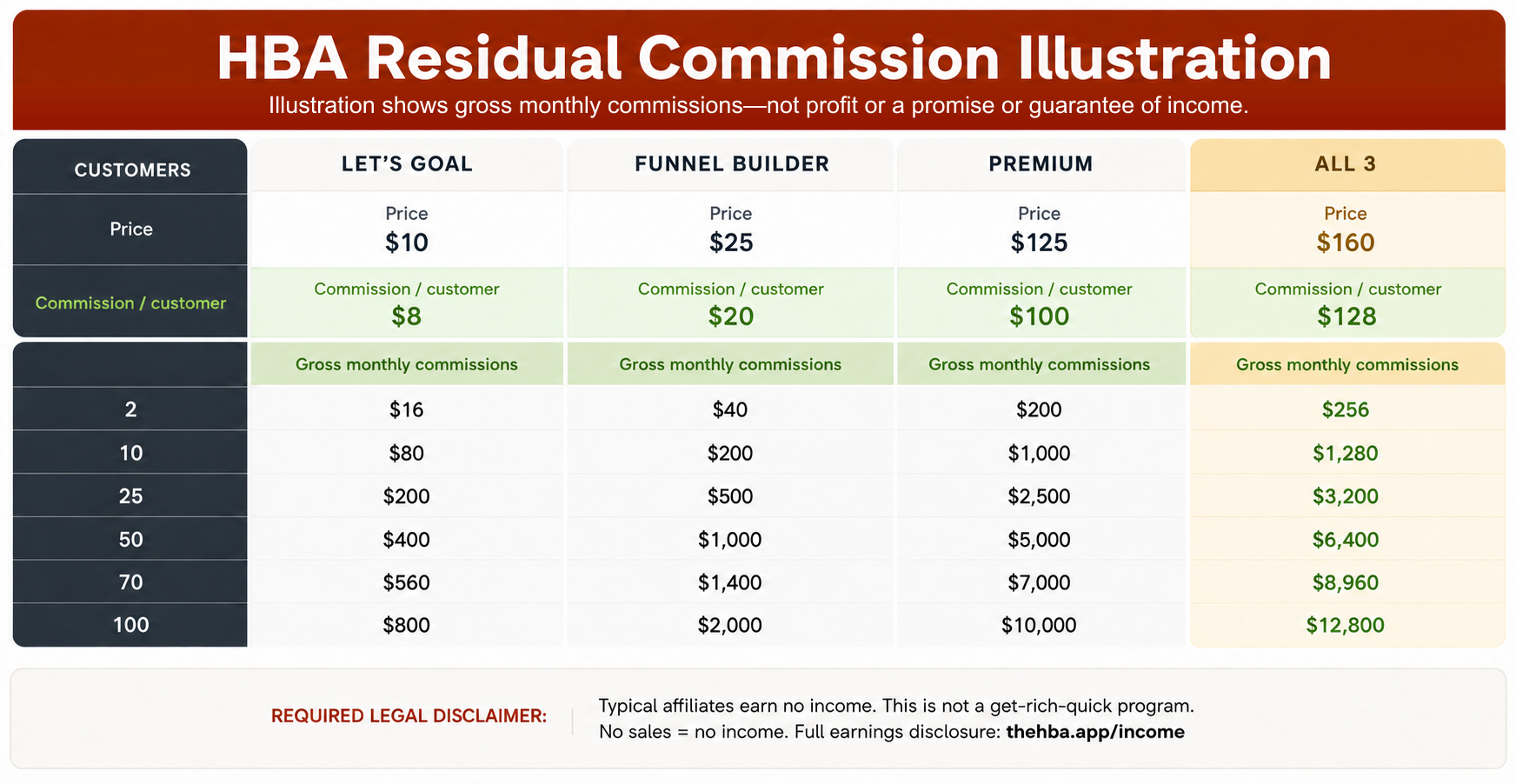 HBA Residual Commission Illustration

Illustration shows gross monthly commissions—not profit or a promise or guarantee of income.

| CUSTOMERS | LET'S GOAL | FUNNEL BUILDER | PREMIUM | ALL 3 |
|---|---|---|---|---|
| Price | Price $10 | Price $25 | Price $125 | Price $160 |
| Commission / customer | Commission / customer $8 | Commission / customer $20 | Commission / customer $100 | Commission / customer $128 |
| | Gross monthly commissions | Gross monthly commissions | Gross monthly commissions | Gross monthly commissions |
| 2 | $16 | $40 | $200 | $256 |
| 10 | $80 | $200 | $1,000 | $1,280 |
| 25 | $200 | $500 | $2,500 | $3,200 |
| 50 | $400 | $1,000 | $5,000 | $6,400 |
| 70 | $560 | $1,400 | $7,000 | $8,960 |
| 100 | $800 | $2,000 | $10,000 | $12,800 |

REQUIRED LEGAL DISCLAIMER:

Typical affiliates earn no income. This is not a get-rich-quick program.
No sales = no income. Full earnings disclosure: thehba.app/income